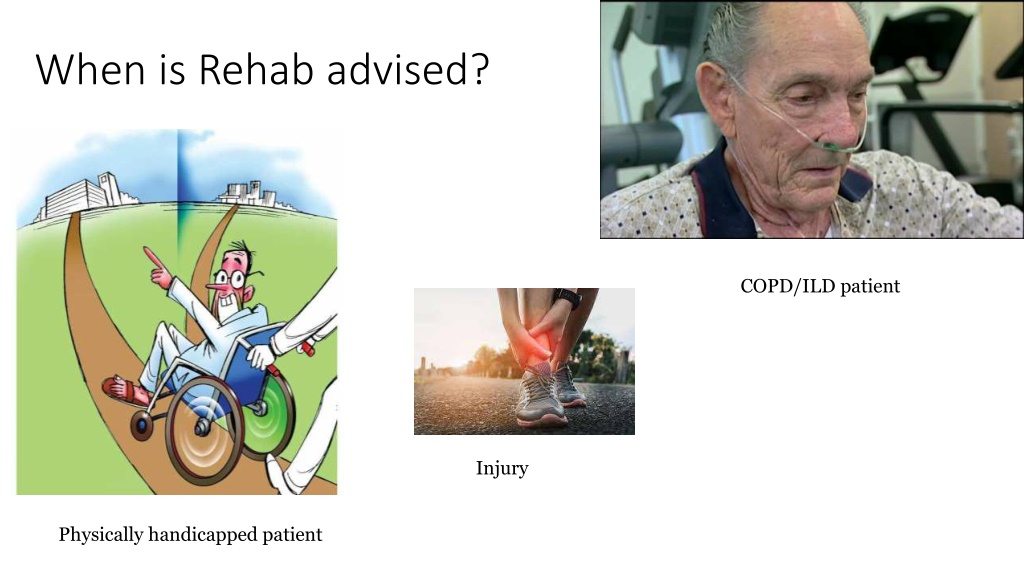 When is Rehab advised?

COPD/ILD patient

Injury

Physically handicapped patient